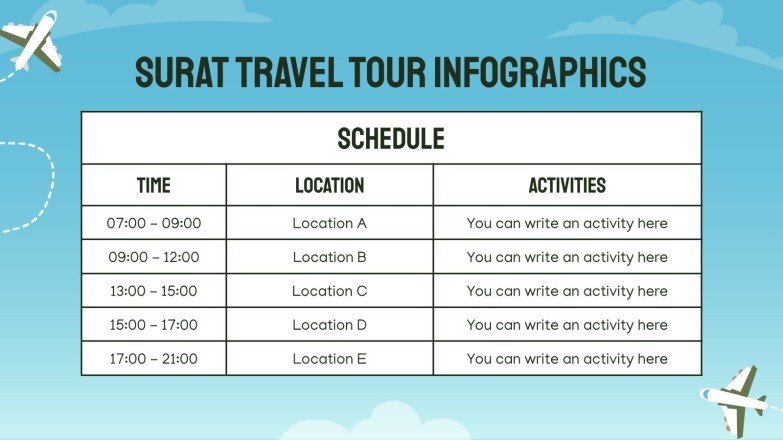 SURAT TRAVEL TOUR INFOGRAPHICS

SCHEDULE

| TIME | LOCATION | ACTIVITIES |
|---|---|---|
| 07:00 – 09:00 | Location A | You can write an activity here |
| 09:00 – 12:00 | Location B | You can write an activity here |
| 13:00 – 15:00 | Location C | You can write an activity here |
| 15:00 – 17:00 | Location D | You can write an activity here |
| 17:00 – 21:00 | Location E | You can write an activity here |